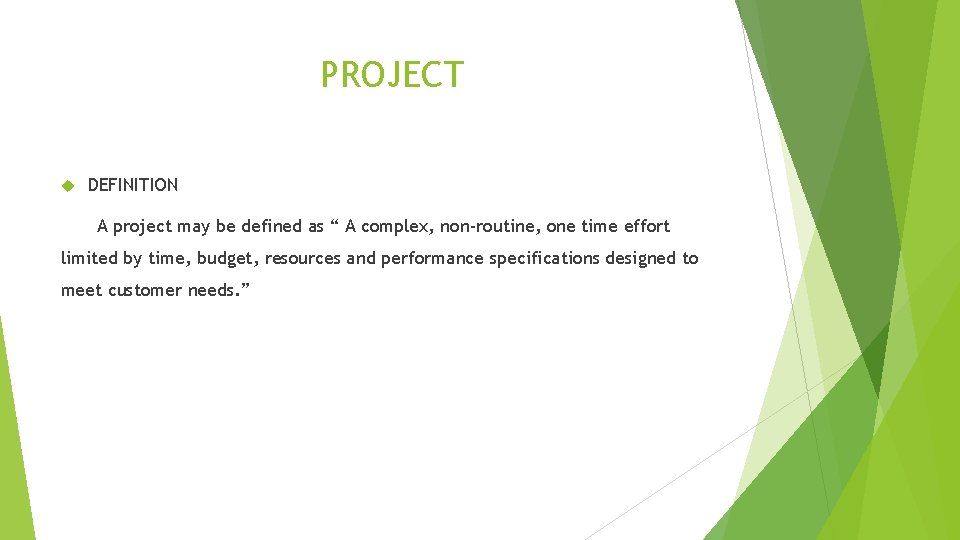 PROJECT

DEFINITION

A project may be defined as “ A complex, non-routine, one time effort limited by time, budget, resources and performance specifications designed to meet customer needs.”